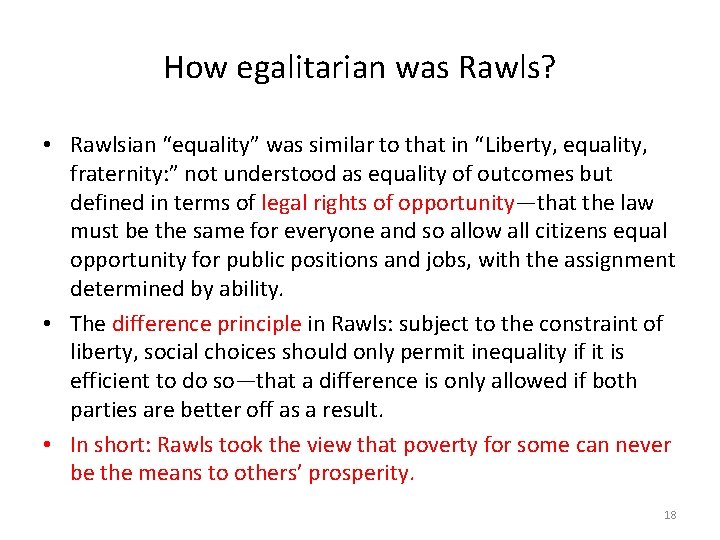 How egalitarian was Rawls?

• Rawlsian “equality” was similar to that in “Liberty, equality, fraternity:” not understood as equality of outcomes but defined in terms of legal rights of opportunity—that the law must be the same for everyone and so allow all citizens equal opportunity for public positions and jobs, with the assignment determined by ability.

• The difference principle in Rawls: subject to the constraint of liberty, social choices should only permit inequality if it is efficient to do so—that a difference is only allowed if both parties are better off as a result.

• In short: Rawls took the view that poverty for some can never be the means to others’ prosperity.

18